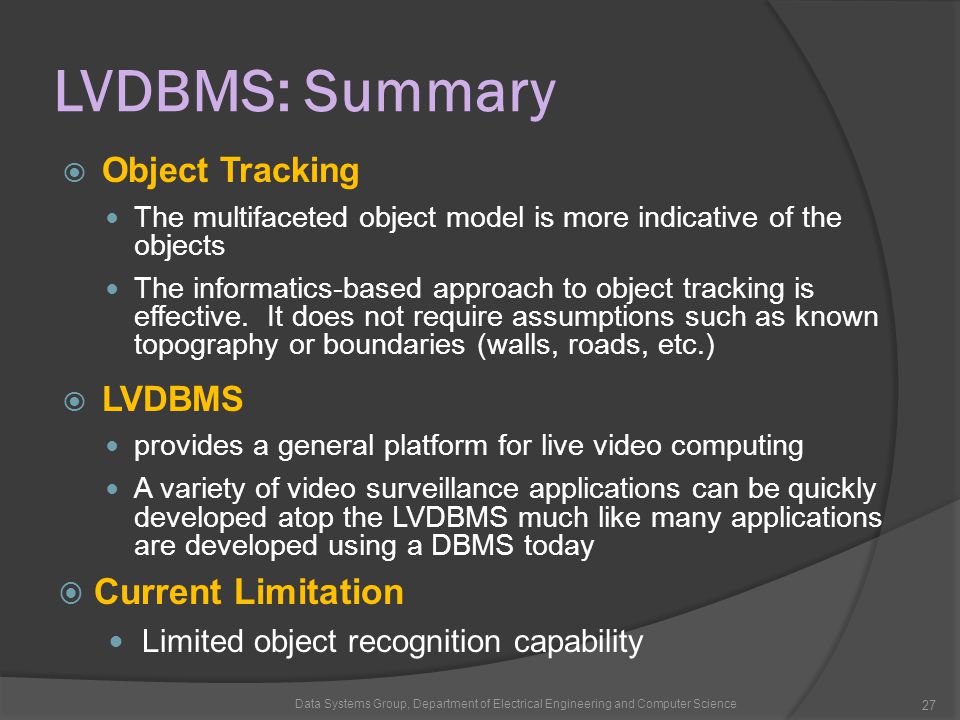 LVDBMS: Summary

Object Tracking

The multifaceted object model is more indicative of the objects

The informatics-based approach to object tracking is effective. It does not require assumptions such as known topography or boundaries (walls, roads, etc.)

LVDBMS

provides a general platform for live video computing

A variety of video surveillance applications can be quickly developed atop the LVDBMS much like many applications are developed using a DBMS today

Current Limitation

Limited object recognition capability

Data Systems Group, Department of Electrical Engineering and Computer Science

27